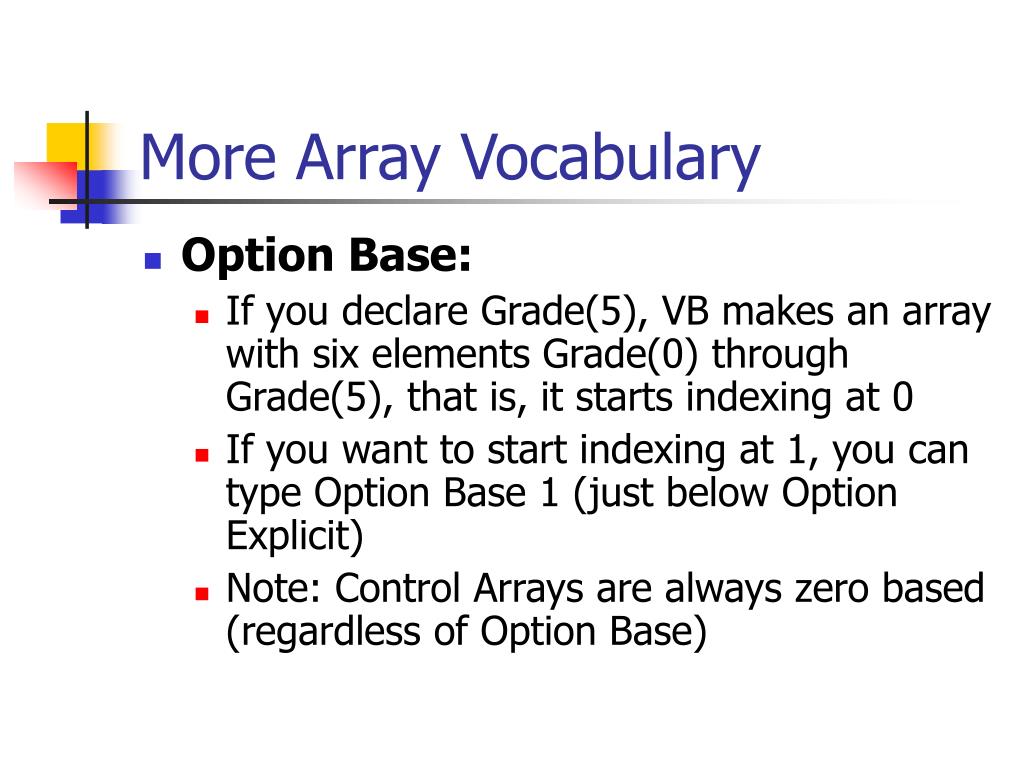 More Array Vocabulary

Option Base:

If you declare Grade(5), VB makes an array with six elements Grade(0) through Grade(5), that is, it starts indexing at 0

If you want to start indexing at 1, you can type Option Base 1 (just below Option Explicit)

Note: Control Arrays are always zero based (regardless of Option Base)